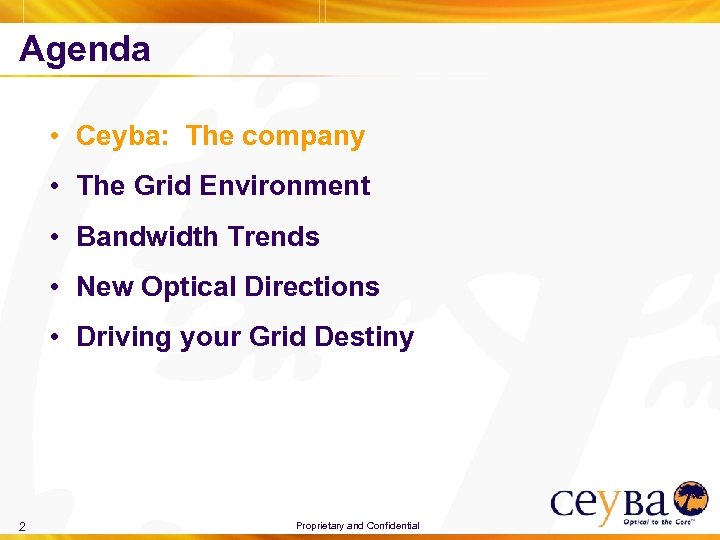 Agenda

• Ceyba: The company
• The Grid Environment
• Bandwidth Trends
• New Optical Directions
• Driving your Grid Destiny

2

Proprietary and Confidential

ceyba
Optical to the Core™